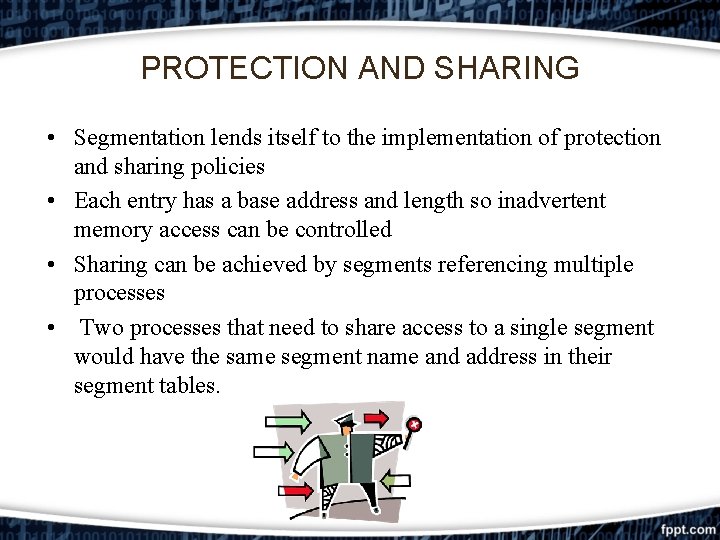 PROTECTION AND SHARING

• Segmentation lends itself to the implementation of protection and sharing policies
• Each entry has a base address and length so inadvertent memory access can be controlled
• Sharing can be achieved by segments referencing multiple processes
• Two processes that need to share access to a single segment would have the same segment name and address in their segment tables.

fppt.com